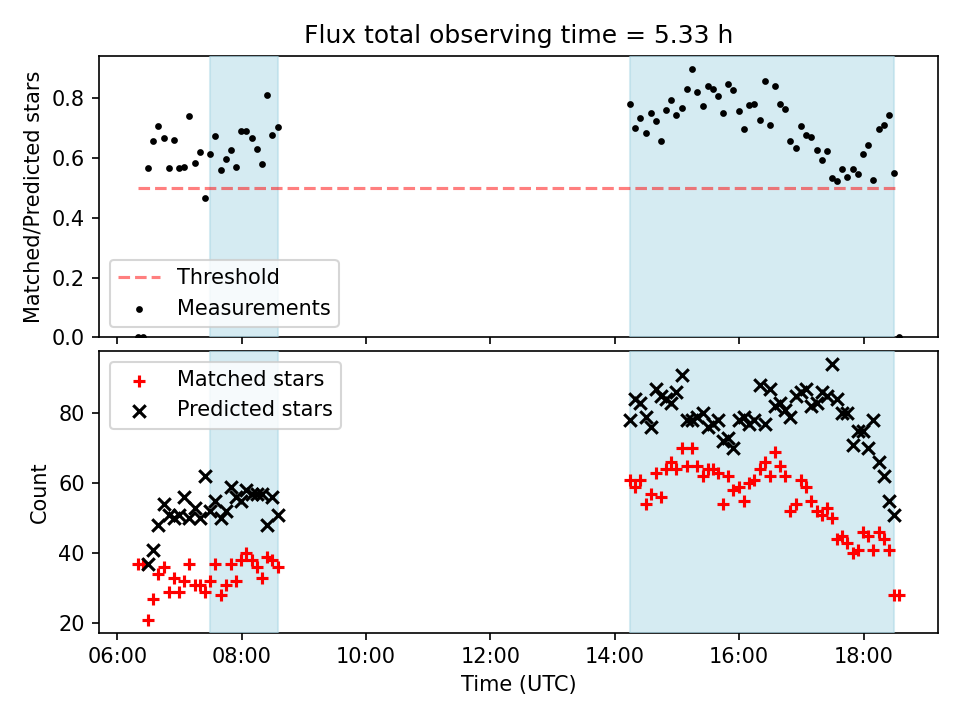 Flux total observing time = 5.33 h

Matched/Predicted stars
0.8
0.6
0.4
0.2
0.0

Threshold
Measurements

Matched stars
Predicted stars

Count
80
60
40
20

06:00
08:00
10:00
12:00
14:00
16:00
18:00
Time (UTC)